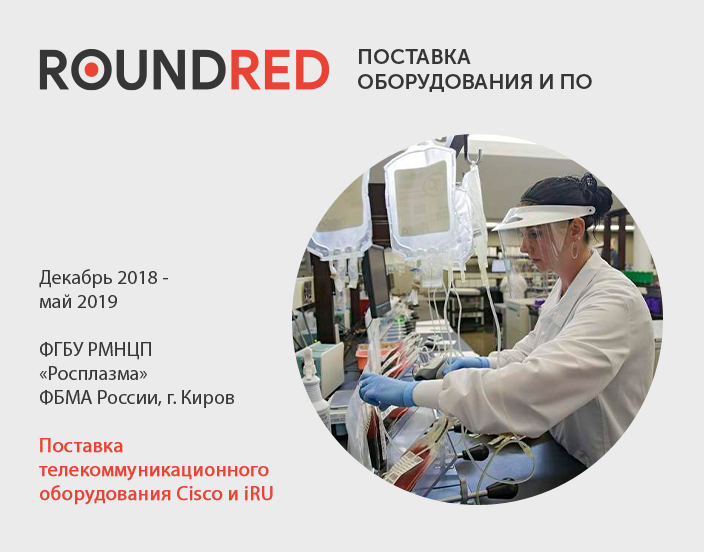 ROUNDRED

ПОСТАВКА ОБОРУДОВАНИЯ И ПО

Декабрь 2018 - май 2019

ФГБУ РМНЦП «Росплазма» ФБМА России, г. Киров

Поставка телекоммуникационного оборудования Cisco и iRU